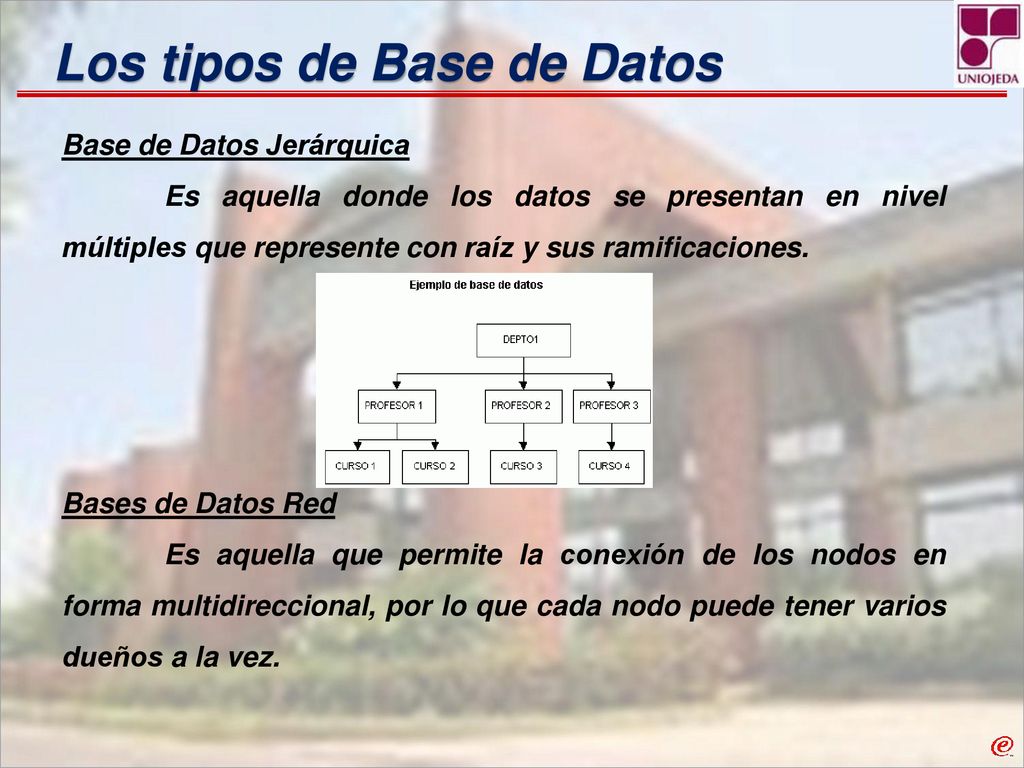 Los tipos de Base de Datos

UNIOJEDA

Base de Datos Jerárquica

Es aquella donde los datos se presentan en nivel múltiples que represente con raíz y sus ramificaciones.

Ejemplo de base de datos

DEPTO1

PROFESOR 1
PROFESOR 2
PROFESOR 3

CURSO 1
CURSO 2
CURSO 3
CURSO 4

Bases de Datos Red

Es aquella que permite la conexión de los nodos en forma multidireccional, por lo que cada nodo puede tener varios dueños a la vez.